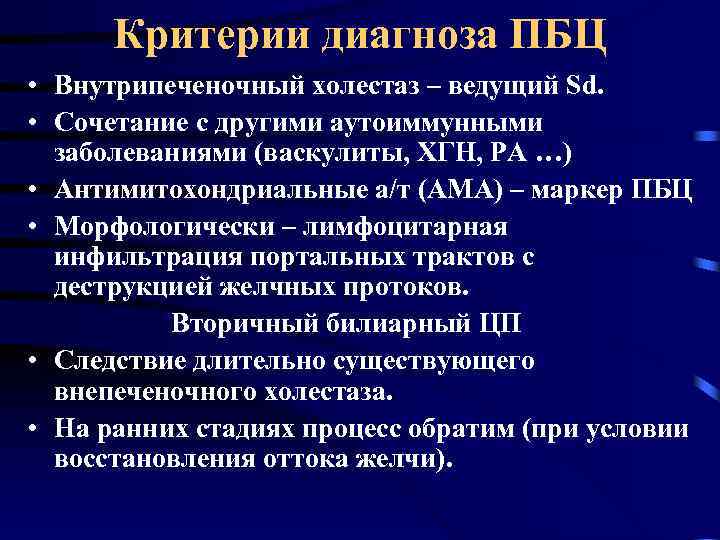 Критерии диагноза ПБЦ

• Внутрипеченочный холестаз – ведущий Sd.
• Сочетание с другими аутоиммунными заболеваниями (васкулиты, ХГН, РА …)
• Антимитохондриальные а/т (АМА) – маркер ПБЦ
• Морфологически – лимфоцитарная инфильтрация портальных трактов с деструкцией желчных протоков.

Вторичный билиарный ЦП

• Следствие длительно существующего внепеченочного холестаза.
• На ранних стадиях процесс обратим (при условии восстановления оттока желчи).